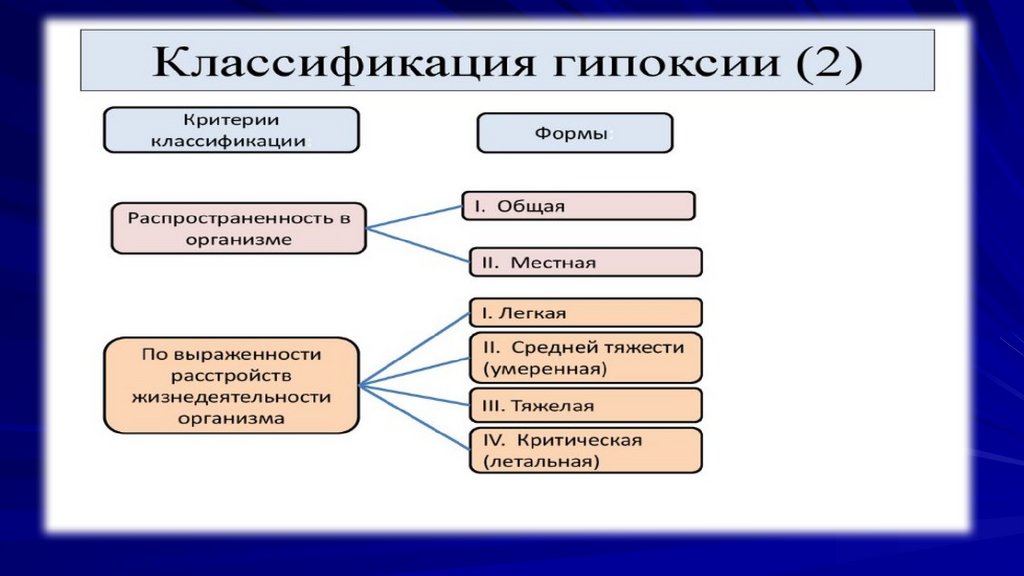 Классификация гипоксии (2)

Критерии классификации

Формы

Распространенность в организме

I. Общая

II. Местная

По выраженности расстройств жизнедеятельности организма

I. Легкая

II. Средней тяжести (умеренная)

III. Тяжелая

IV. Критическая (летальная)